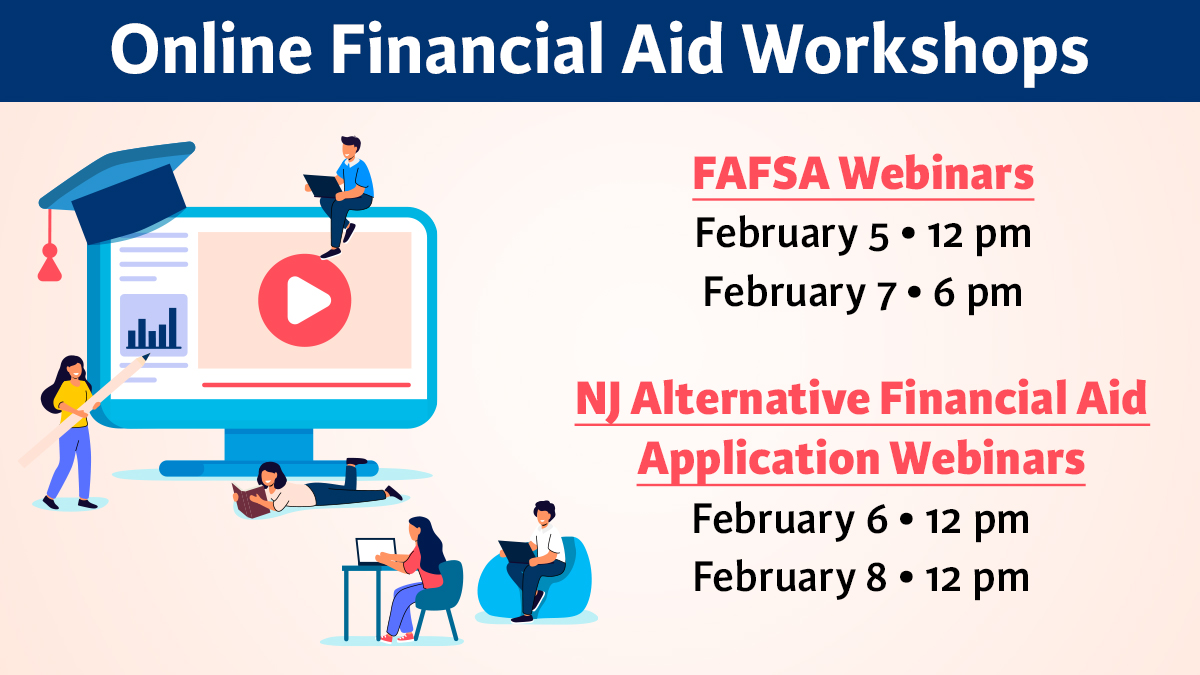 Online Financial Aid Workshops

FAFSA Webinars
February 5 • 12 pm
February 7 • 6 pm

NJ Alternative Financial Aid Application Webinars
February 6 • 12 pm
February 8 • 12 pm